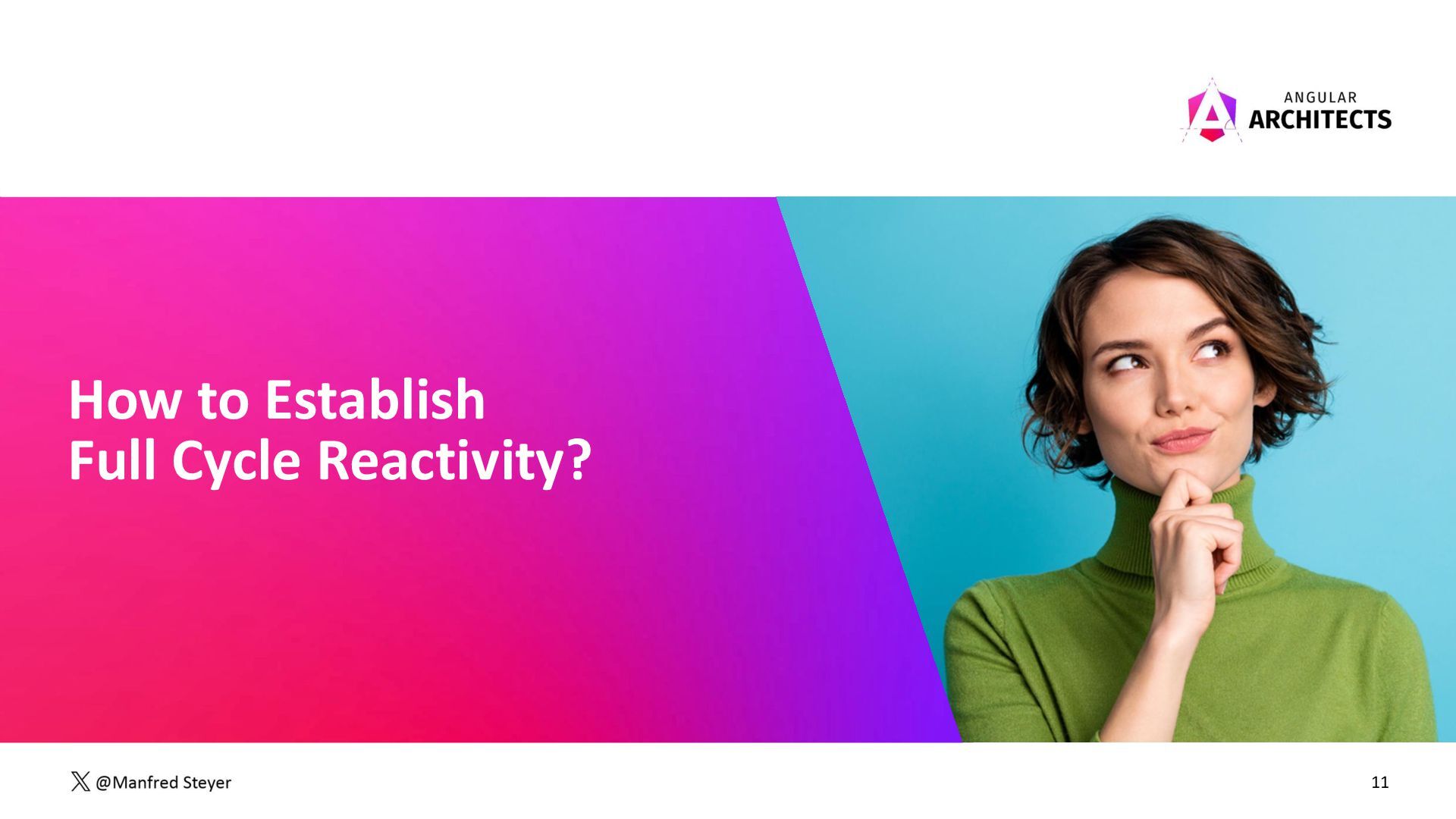 ANGULAR
ARCHITECTS

How to Establish
Full Cycle Reactivity?

@Manfred Steyer

11